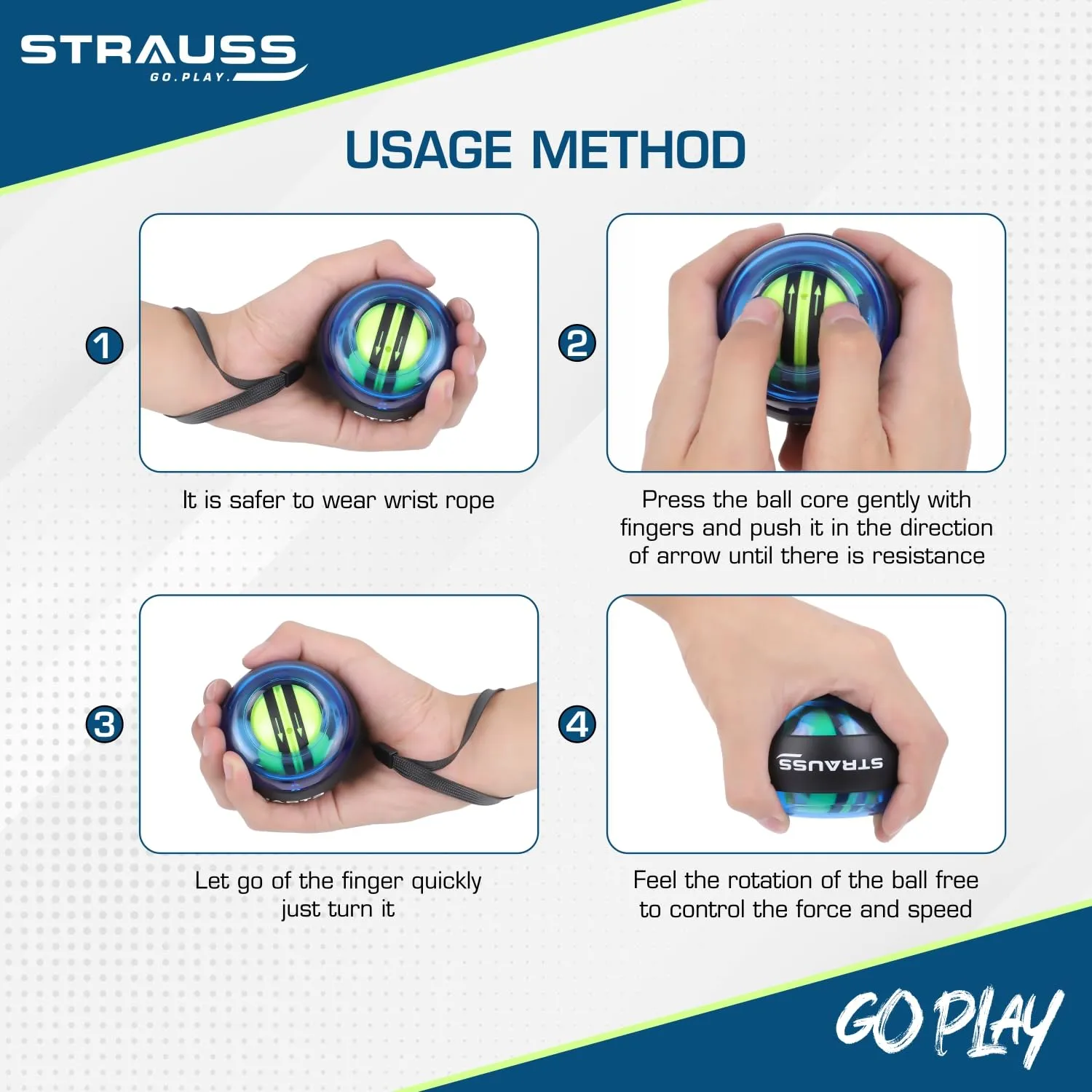 STRAUSS
GO.PLAY.

USAGE METHOD

1

It is safer to wear wrist rope

2

Press the ball core gently with fingers and push it in the direction of arrow until there is resistance

3

Let go of the finger quickly just turn it

4

STRAUSS

Feel the rotation of the ball free to control the force and speed

GO PLAY